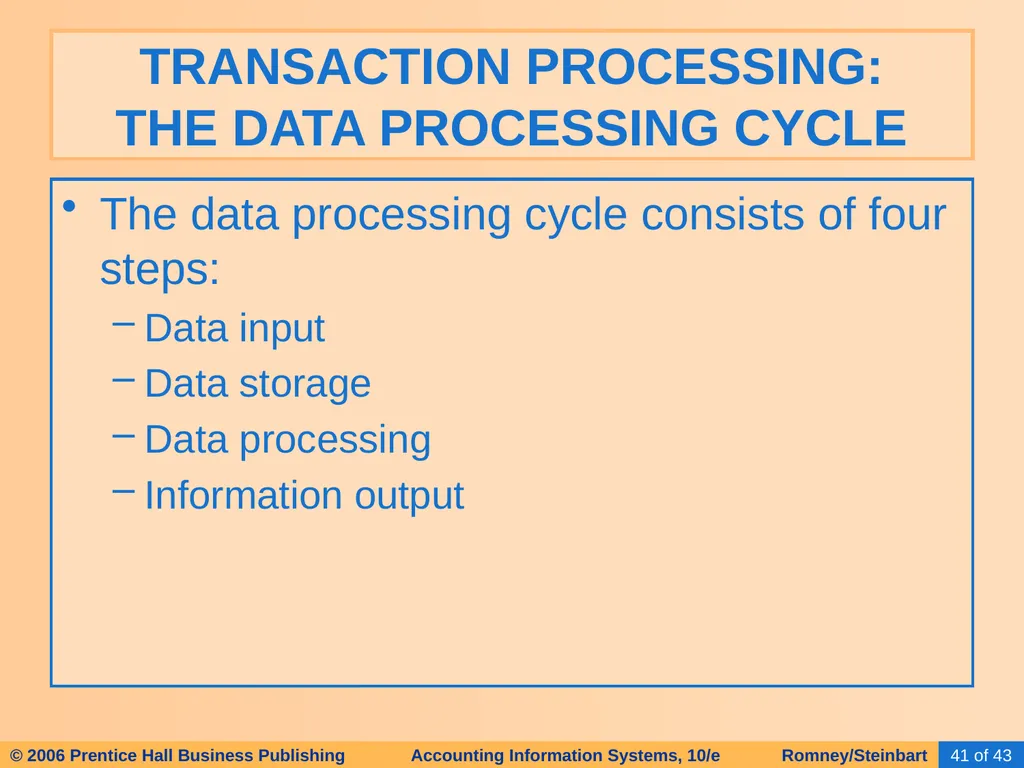 TRANSACTION PROCESSING:
THE DATA PROCESSING CYCLE

• The data processing cycle consists of four steps:
– Data input
– Data storage
– Data processing
– Information output

© 2006 Prentice Hall Business Publishing Accounting Information Systems, 10/e Romney/Steinbart 41 of 43